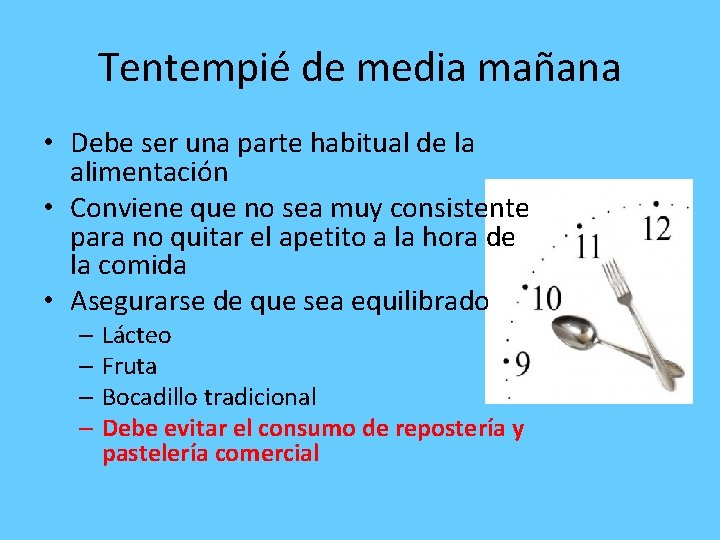 Tentempié de media mañana

• Debe ser una parte habitual de la alimentación
• Conviene que no sea muy consistente para no quitar el apetito a la hora de la comida
• Asegurarse de que sea equilibrado
– Lácteo
– Fruta
– Bocadillo tradicional
– Debe evitar el consumo de repostería y pastelería comercial

12
11
10
9